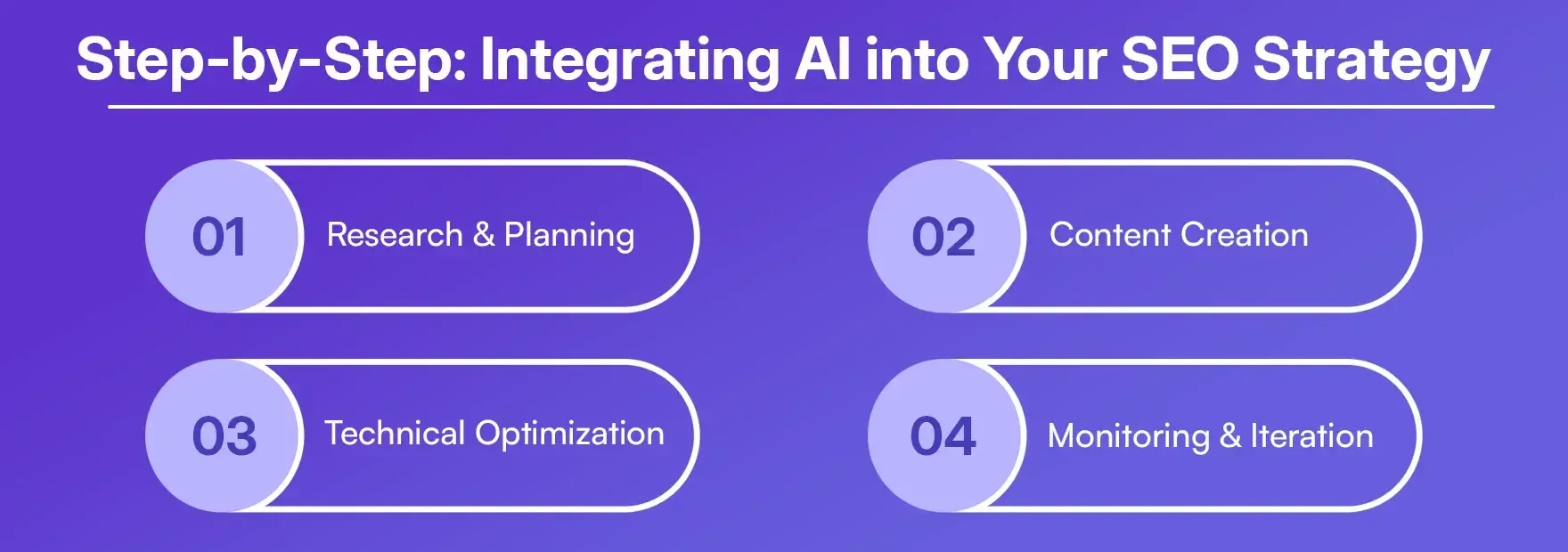 Step-by-Step: Integrating AI into Your SEO Strategy

01 Research & Planning

02 Content Creation

03 Technical Optimization

04 Monitoring & Iteration